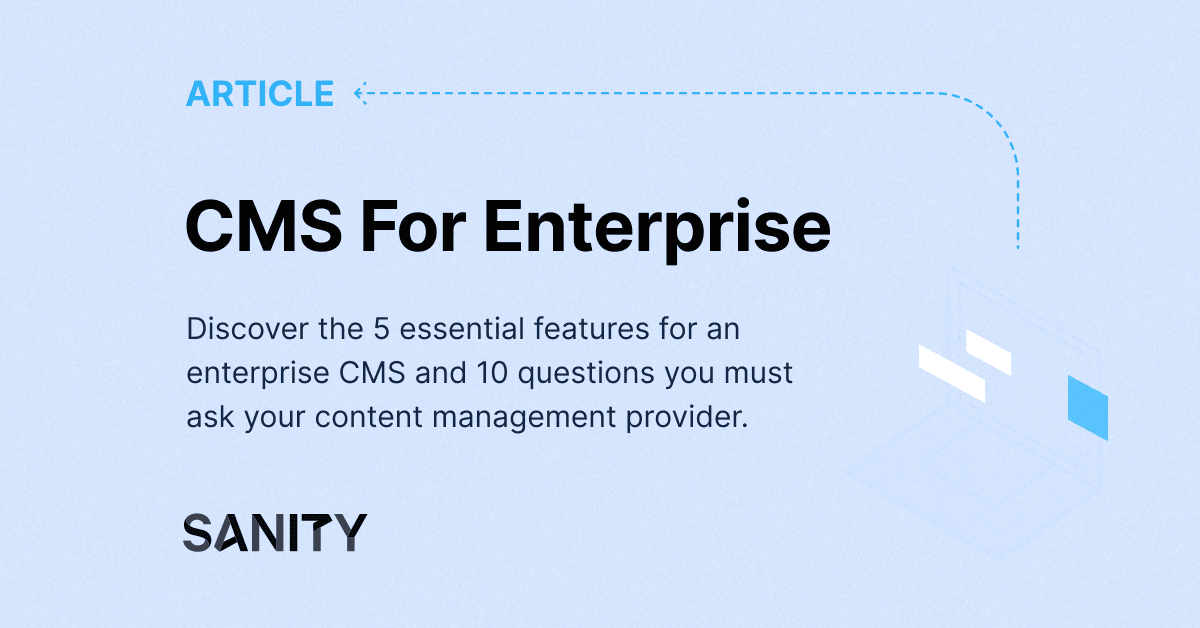 ARTICLE

CMS For Enterprise

Discover the 5 essential features for an enterprise CMS and 10 questions you must ask your content management provider.

SANITY